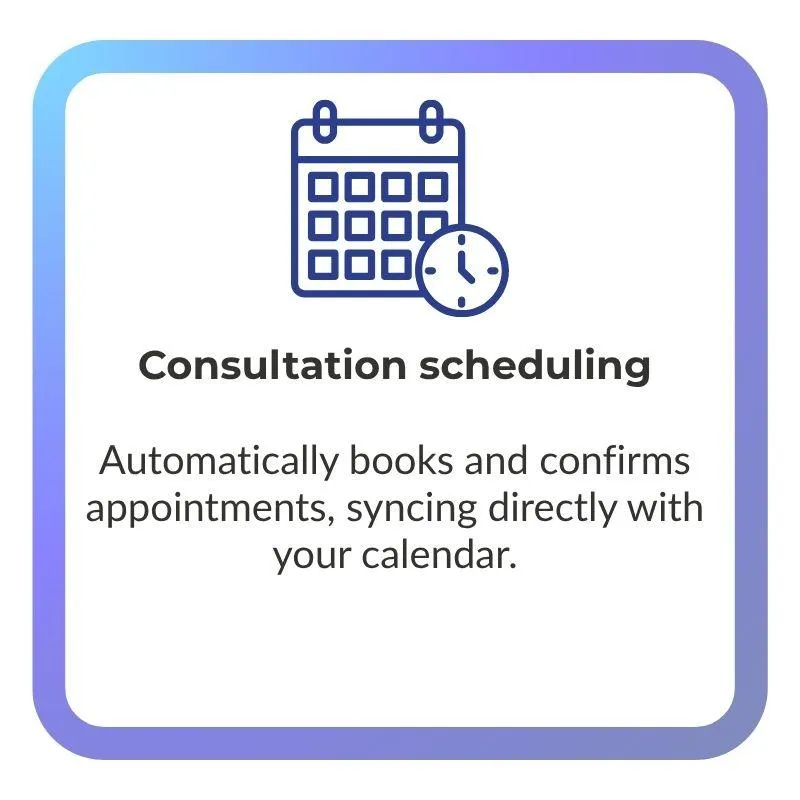 Consultation scheduling

Automatically books and confirms appointments, syncing directly with your calendar.